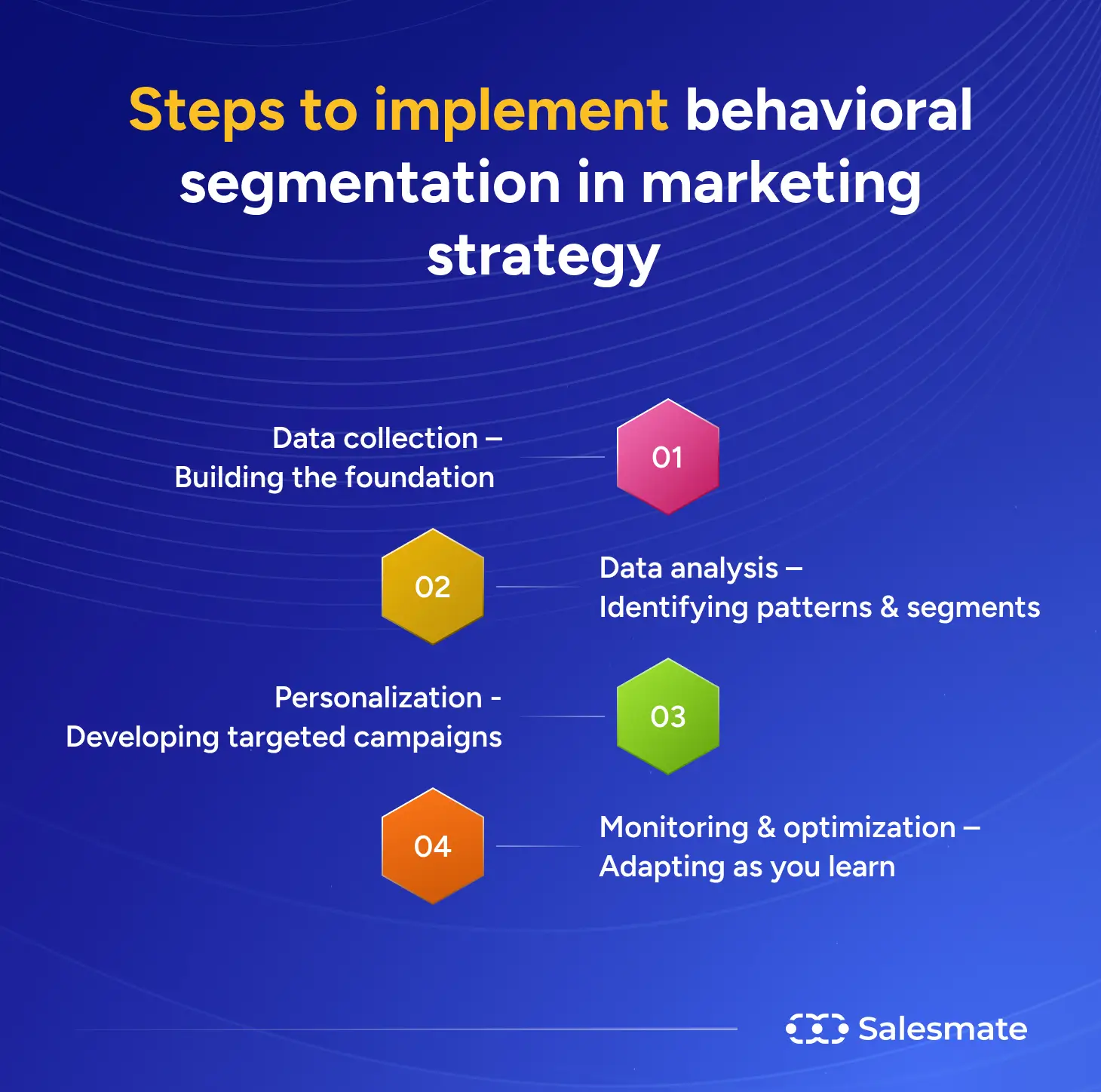 Steps to implement behavioral segmentation in marketing strategy

Data collection –
Building the foundation

01

02

Data analysis –
Identifying patterns & segments

Personalization -
Developing targeted campaigns

03

04

Monitoring & optimization –
Adapting as you learn

Salesmate